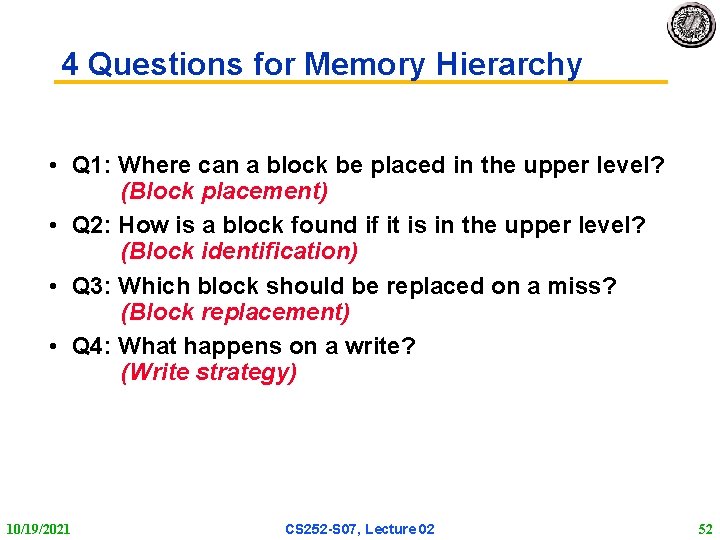 4 Questions for Memory Hierarchy

• Q1: Where can a block be placed in the upper level? (Block placement)

• Q2: How is a block found if it is in the upper level? (Block identification)

• Q3: Which block should be replaced on a miss? (Block replacement)

• Q4: What happens on a write? (Write strategy)

10/19/2021

CS252-S07, Lecture 02

52